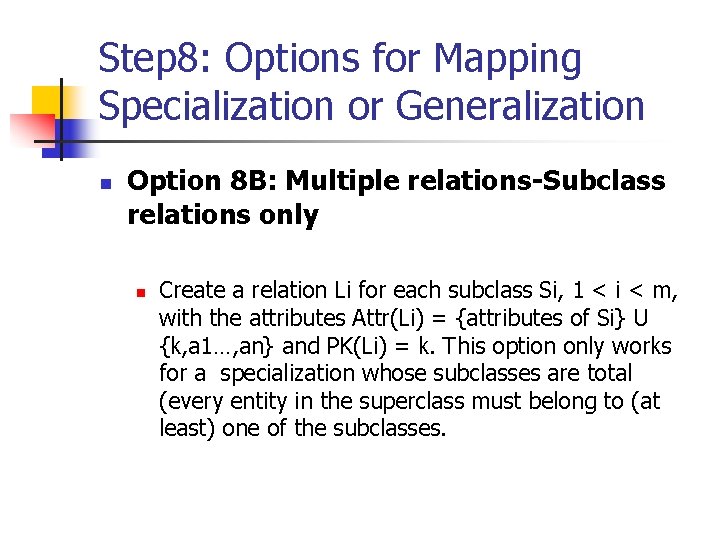 Step8: Options for Mapping Specialization or Generalization

Option 8B: Multiple relations-Subclass relations only

Create a relation Li for each subclass Si, 1 < i < m, with the attributes Attr(Li) = {attributes of Si} U {k,a1…,an} and PK(Li) = k. This option only works for a specialization whose subclasses are total (every entity in the superclass must belong to (at least) one of the subclasses.